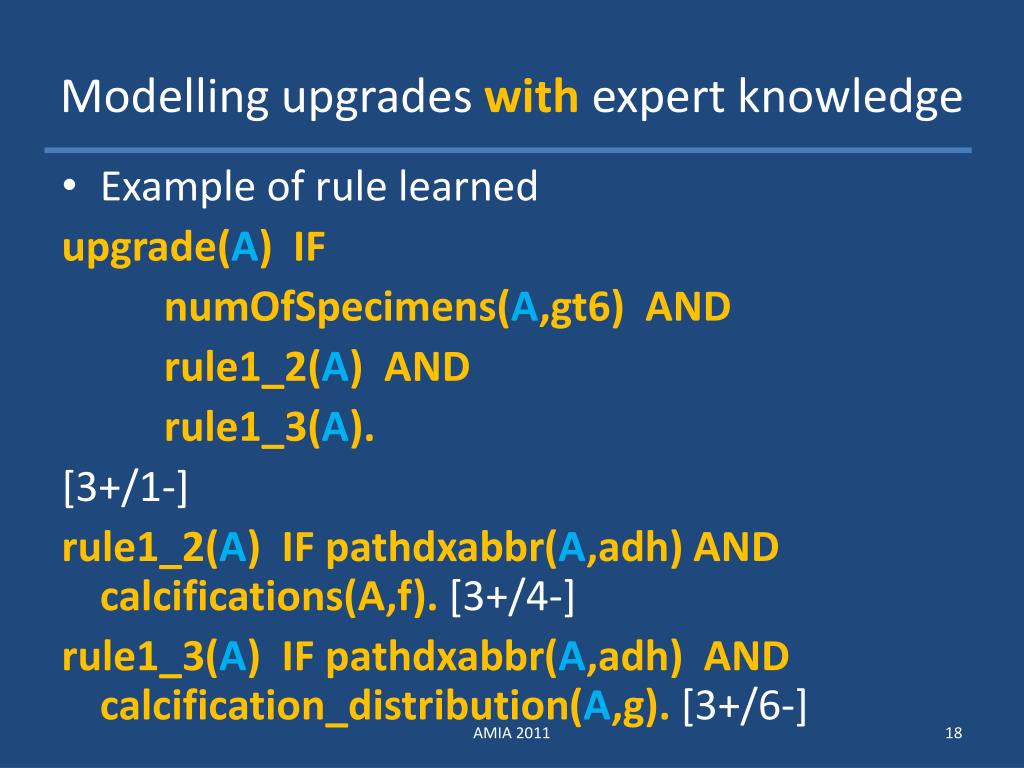 Modelling upgrades with expert knowledge

• Example of rule learned

upgrade(A) IF
numOfSpecimens(A,gt6) AND
rule1_2(A) AND
rule1_3(A).
[3+/1-]

rule1_2(A) IF pathdxabbr(A,adh) AND calcifications(A,f). [3+/4-]

rule1_3(A) IF pathdxabbr(A,adh) AND calcification_distribution(A,g). [3+/6-]

AMIA 2011

18